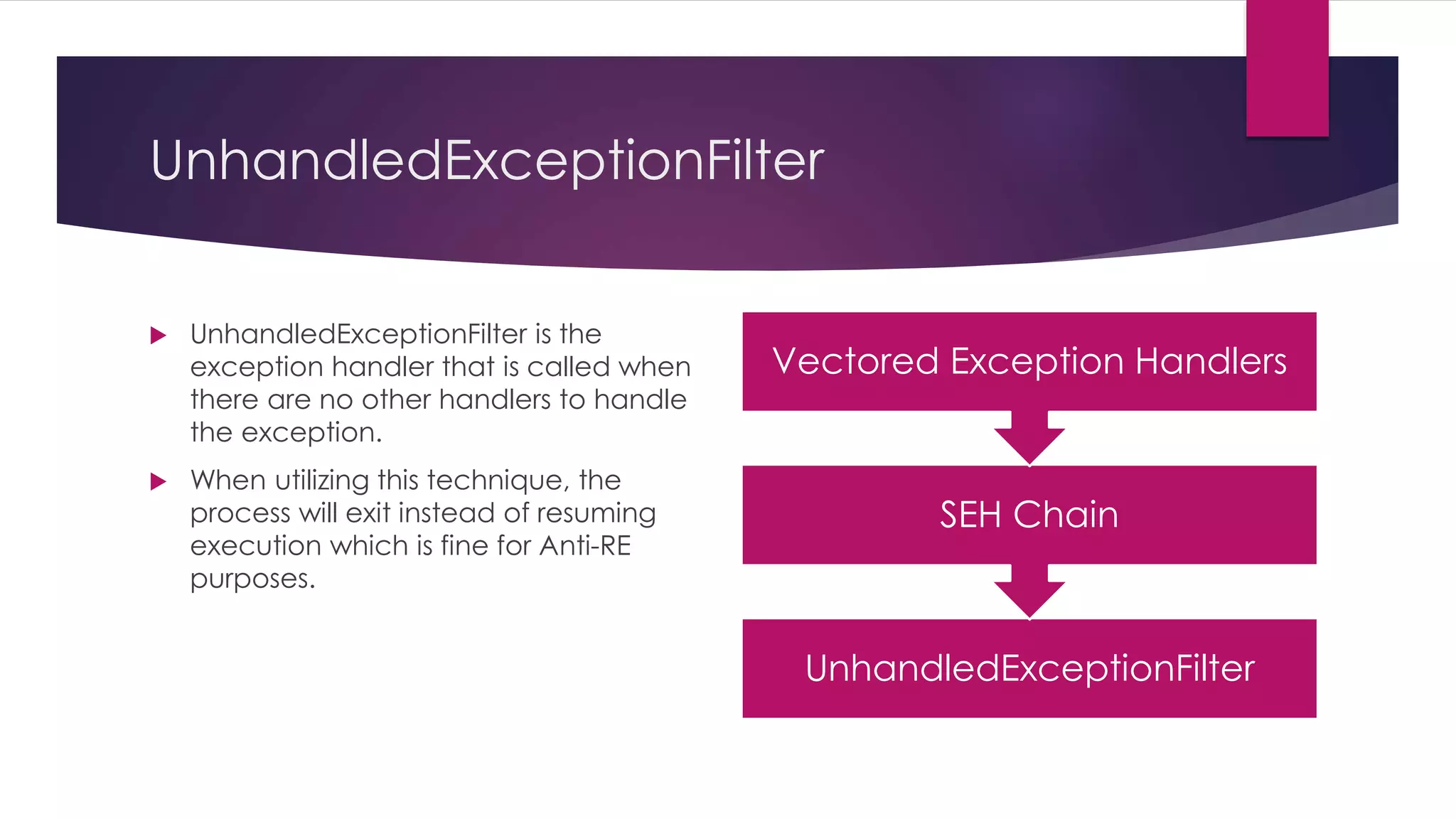 UnhandledExceptionFilter

UnhandledExceptionFilter is the exception handler that is called when there are no other handlers to handle the exception.

When utilizing this technique, the process will exit instead of resuming execution which is fine for Anti-RE purposes.

Vectored Exception Handlers

SEH Chain

UnhandledExceptionFilter